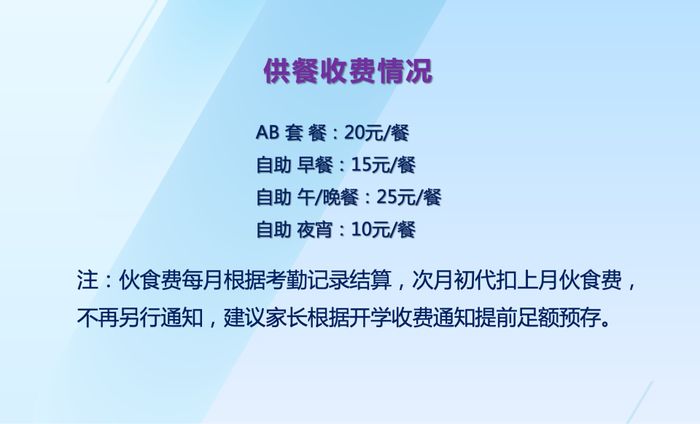 供餐收费情况

AB 套 餐：20元/餐
自助 早餐：15元/餐
自助 午/晚餐：25元/餐
自助 夜宵：10元/餐

注：伙食费每月根据考勤记录结算，次月初代扣上月伙食费，不再另行通知，建议家长根据开学收费通知提前足额预存。